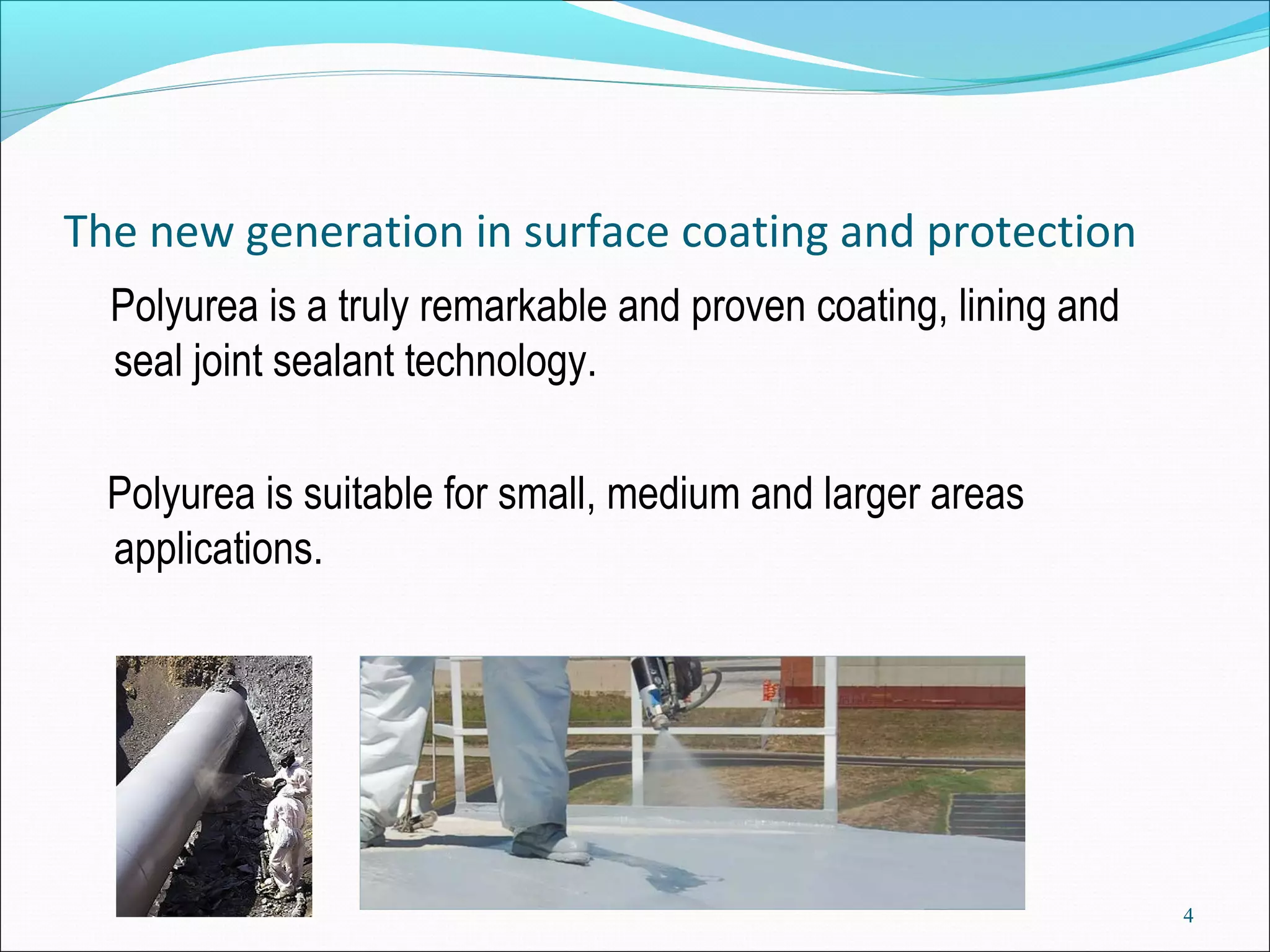 The new generation in surface coating and protection

Polyurea is a truly remarkable and proven coating, lining and seal joint sealant technology.

Polyurea is suitable for small, medium and larger areas applications.

4